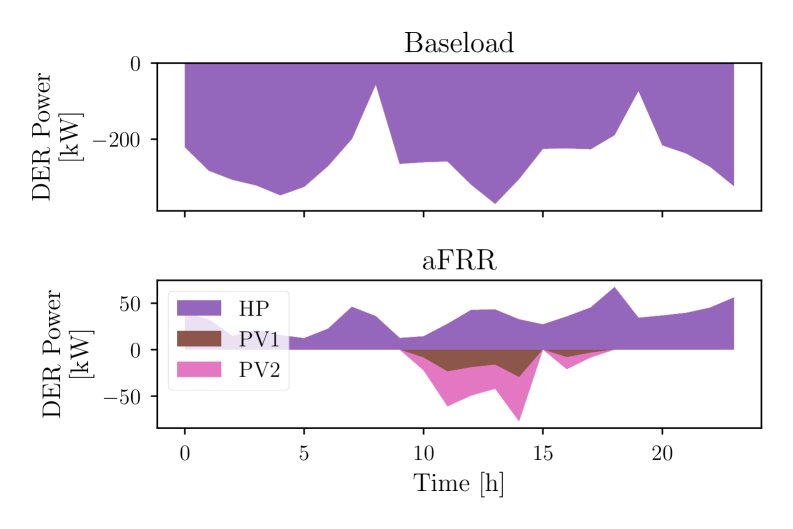 Baseload

DER Power [kW]

0

$-200$

aFRR

DER Power [kW]

50

0

$-50$

HP

PV1

PV2

0

5

10

15

20

Time [h]